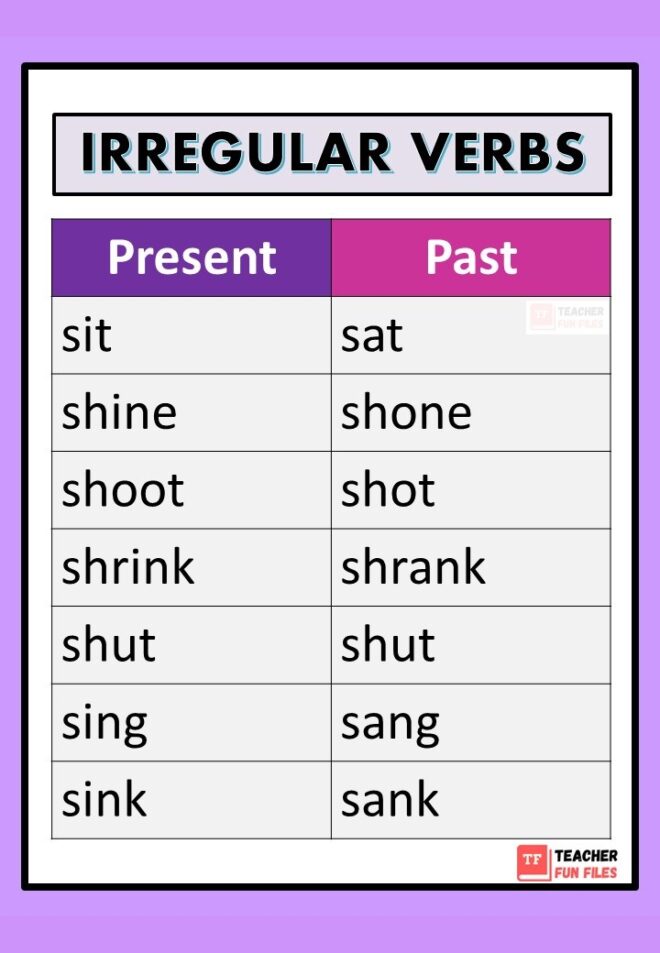 IRREGULAR VERBS

| Present | Past |
|---|---|
| sit | sat |
| shine | shone |
| shoot | shot |
| shrink | shrank |
| shut | shut |
| sing | sang |
| sink | sank |

TF TEACHER FUN FILES

TF TEACHER FUN FILES